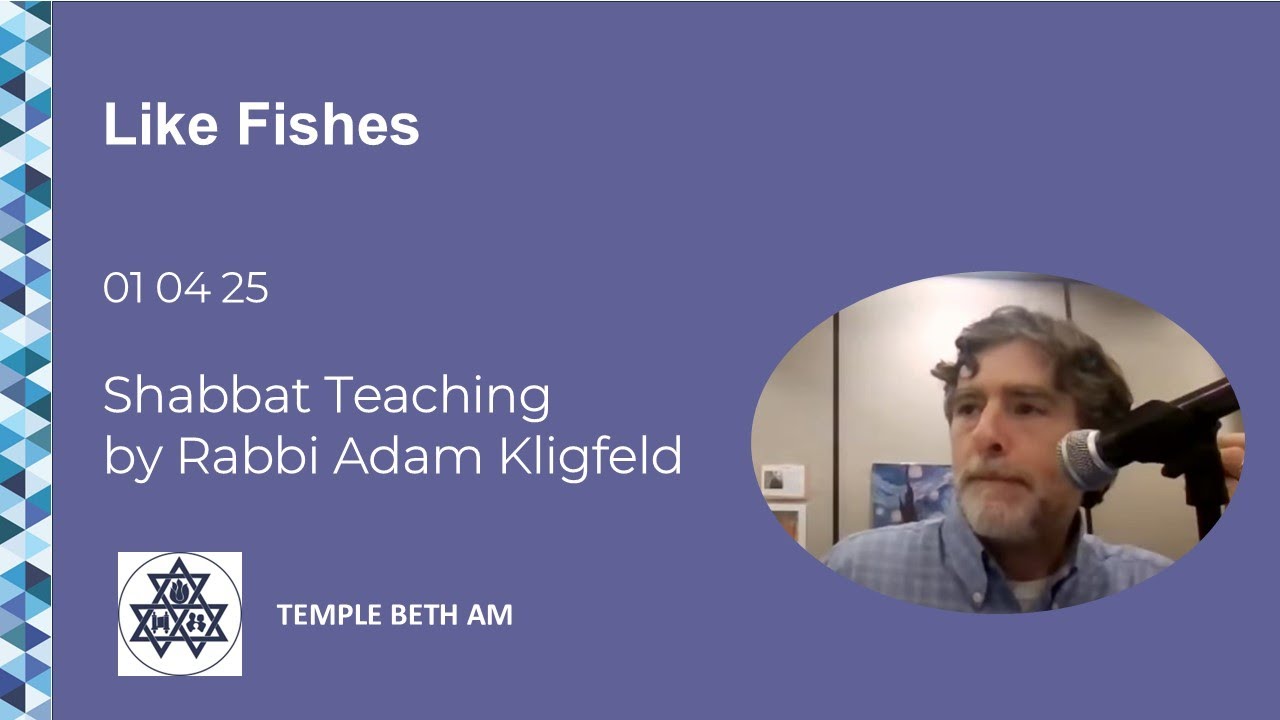 Like Fishes

01 04 25

Shabbat Teaching
by Rabbi Adam Kligfeld

TEMPLE BETH AM